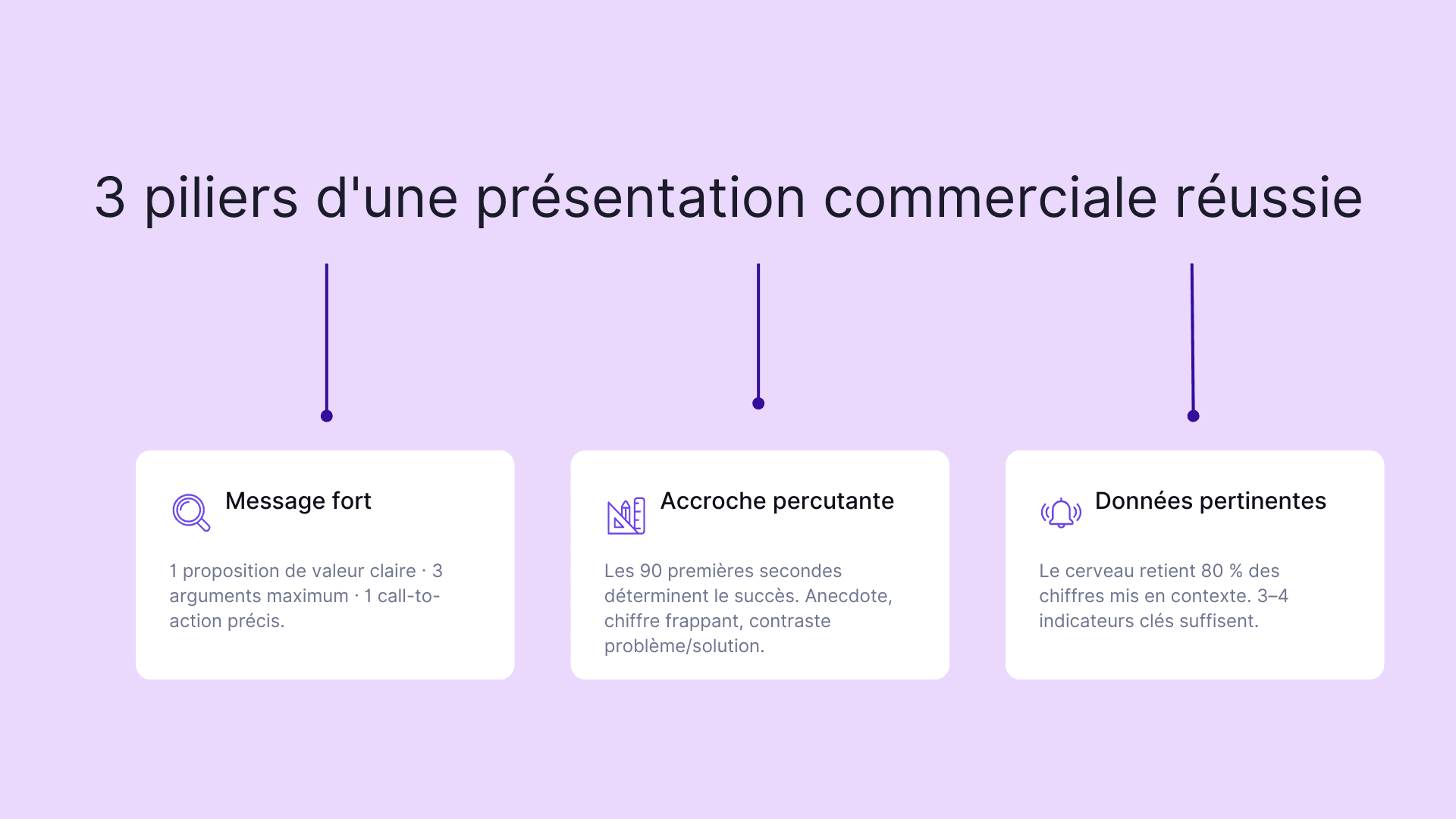 3 piliers d'une présentation commerciale réussie

Message fort

1 proposition de valeur claire · 3 arguments maximum · 1 call-to-action précis.

Accroche percutante

Les 90 premières secondes déterminent le succès. Anecdote, chiffre frappant, contraste problème/solution.

Données pertinentes

Le cerveau retient 80 % des chiffres mis en contexte. 3–4 indicateurs clés suffisent.